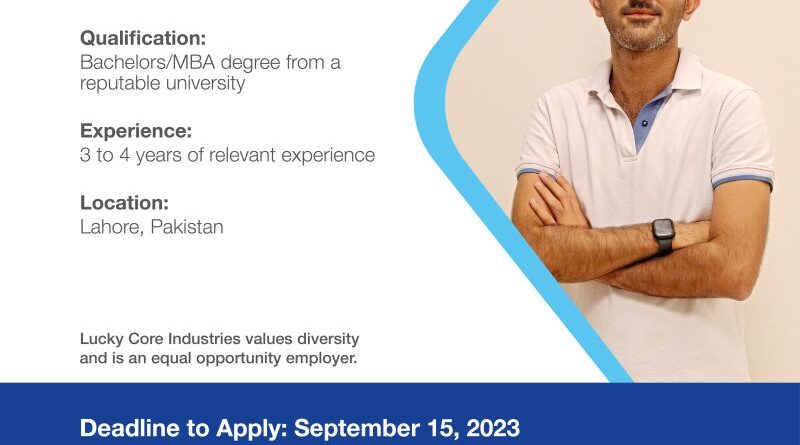 Qualification:
Bachelors/MBA degree from a reputable university

Experience:
3 to 4 years of relevant experience

Location:
Lahore, Pakistan

Lucky Core Industries values diversity and is an equal opportunity employer.

Deadline to Apply: September 15, 2023